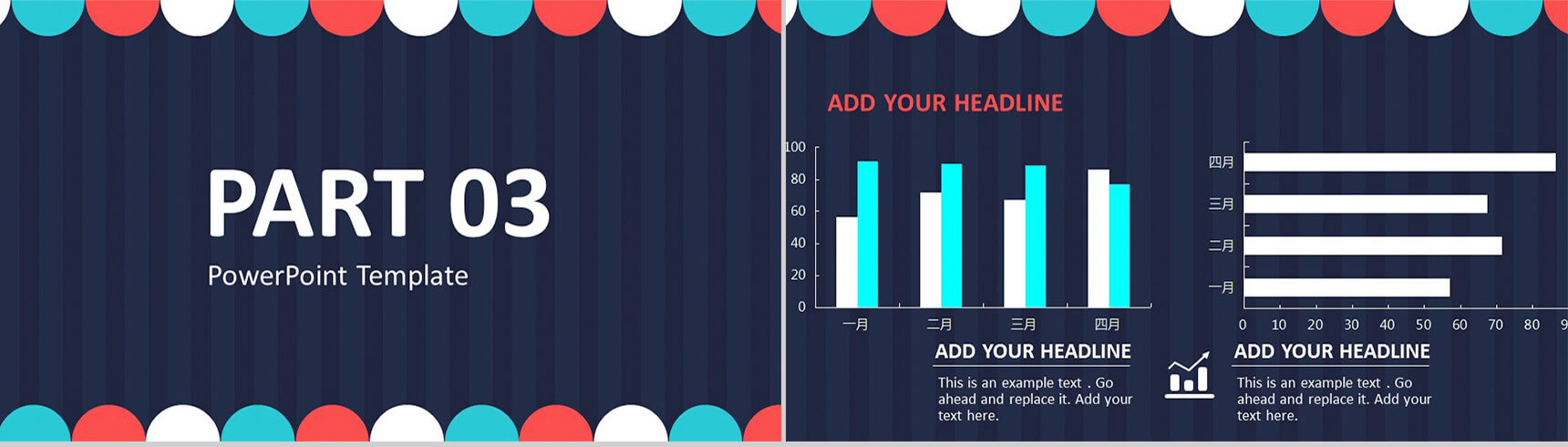 PART 03

PowerPoint Template

ADD YOUR HEADLINE

100
80
60
40
20
0

一月 二月 三月 四月

四月
三月
二月
一月

0 10 20 30 40 50 60 70 80 9

ADD YOUR HEADLINE

This is an example text . Go ahead and replace it. Add your text here.

ADD YOUR HEADLINE

This is an example text . Go ahead and replace it. Add your text here.